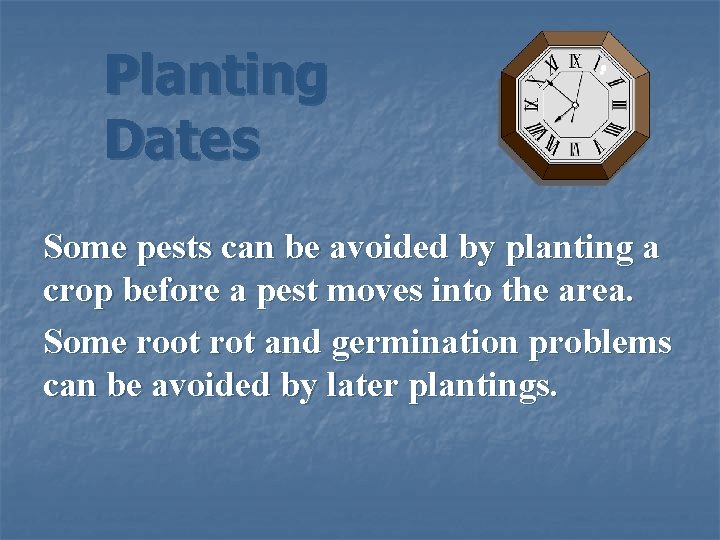 Planting Dates

Some pests can be avoided by planting a crop before a pest moves into the area.

Some root rot and germination problems can be avoided by later plantings.